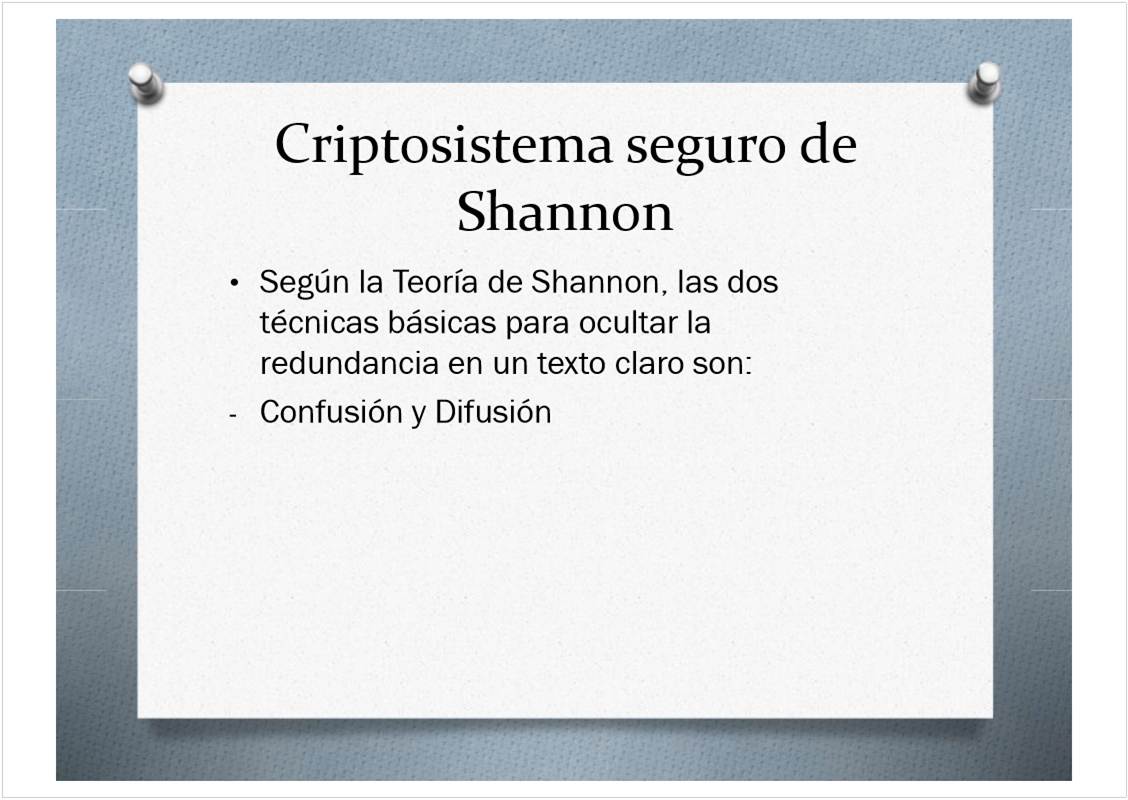 Criptosistema seguro de Shannon

• Según la Teoría de Shannon, las dos técnicas básicas para ocultar la redundancia en un texto claro son:
- Confusión y Difusión